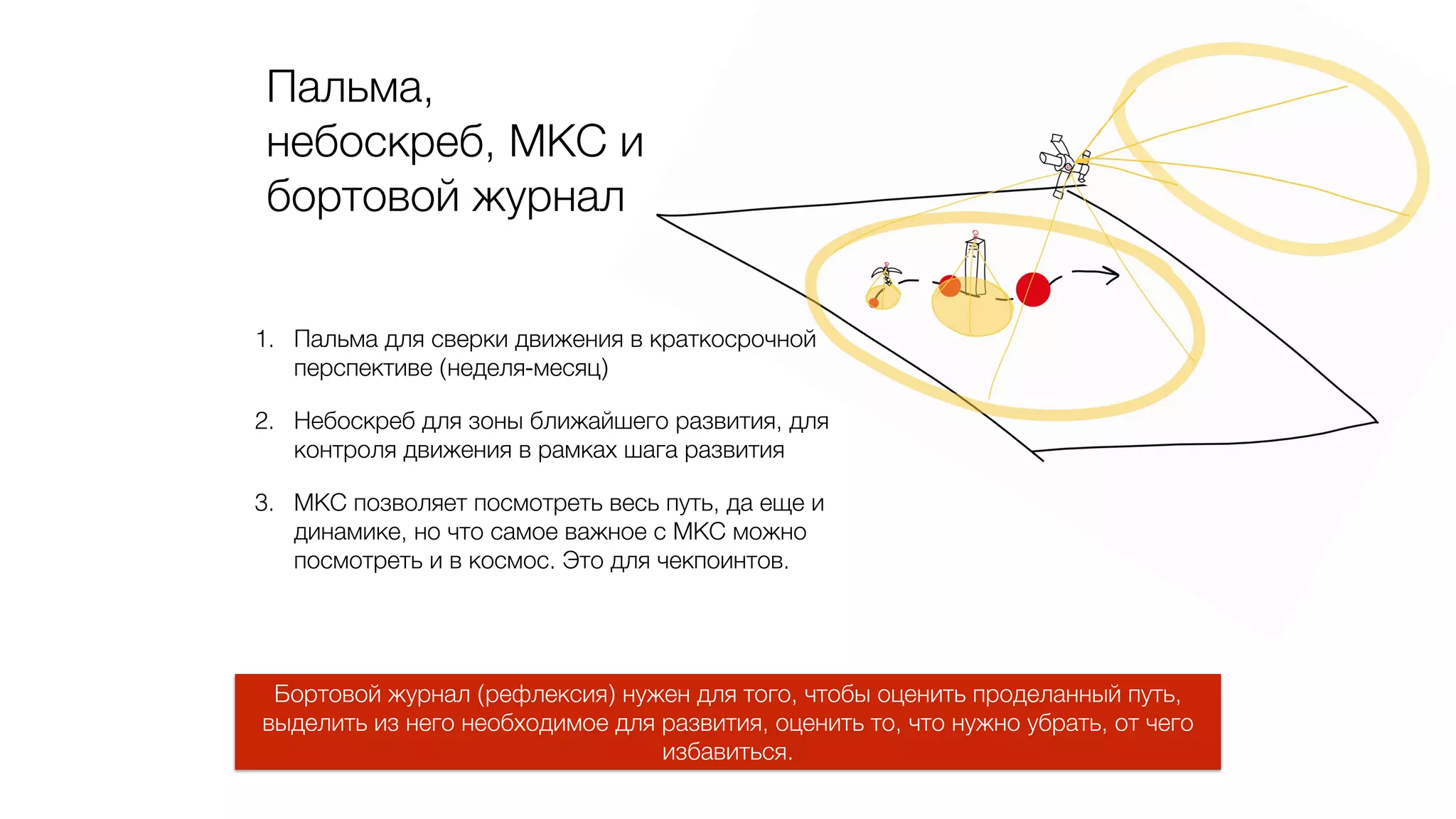 Пальма, небоскреб, МКС и бортовой журнал

1. Пальма для сверки движения в краткосрочной перспективе (неделя-месяц)

2. Небоскреб для зоны ближайшего развития, для контроля движения в рамках шага развития

3. МКС позволяет посмотреть весь путь, да еще и динамике, но что самое важное с МКС можно посмотреть и в космос. Это для чекпоинтов.

Бортовой журнал (рефлексия) нужен для того, чтобы оценить проделанный путь, выделить из него необходимое для развития, оценить то, что нужно убрать, от чего избавиться.